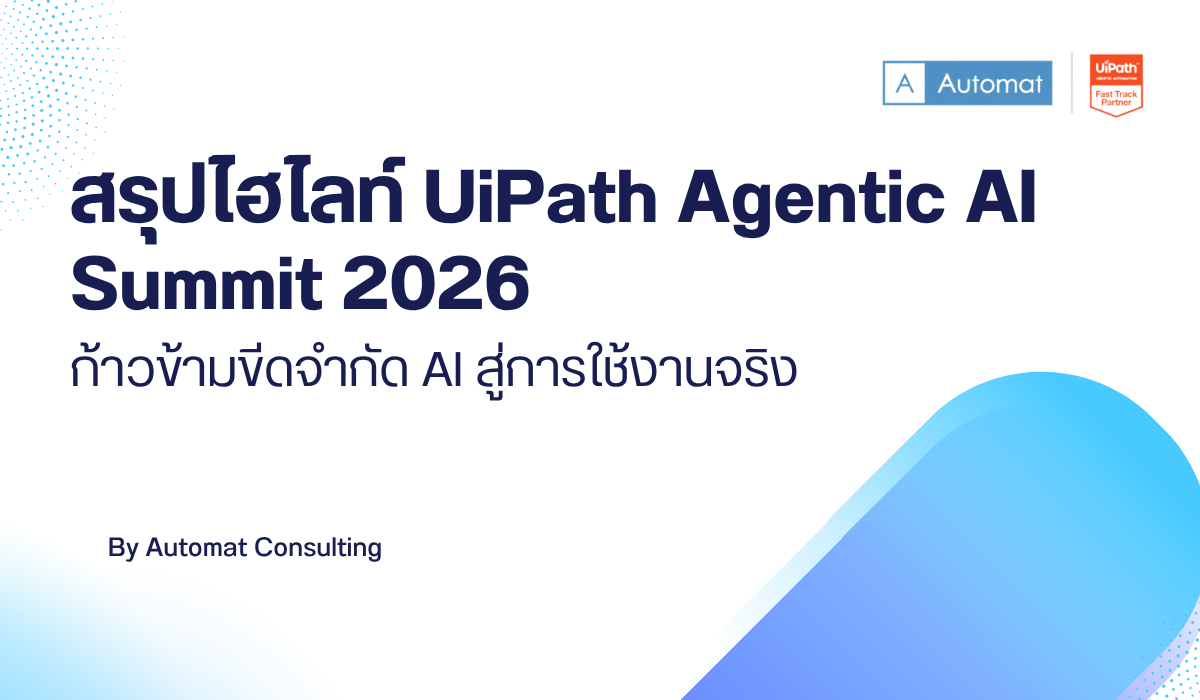 A Automat

UiPath
AGENTIC AUTOMATION
Fast Track Partner

สรุปไฮไลท์ UiPath Agentic AI Summit 2026

ก้าวข้ามขีดจำกัด AI สู่การใช้งานจริง

By Automat Consulting